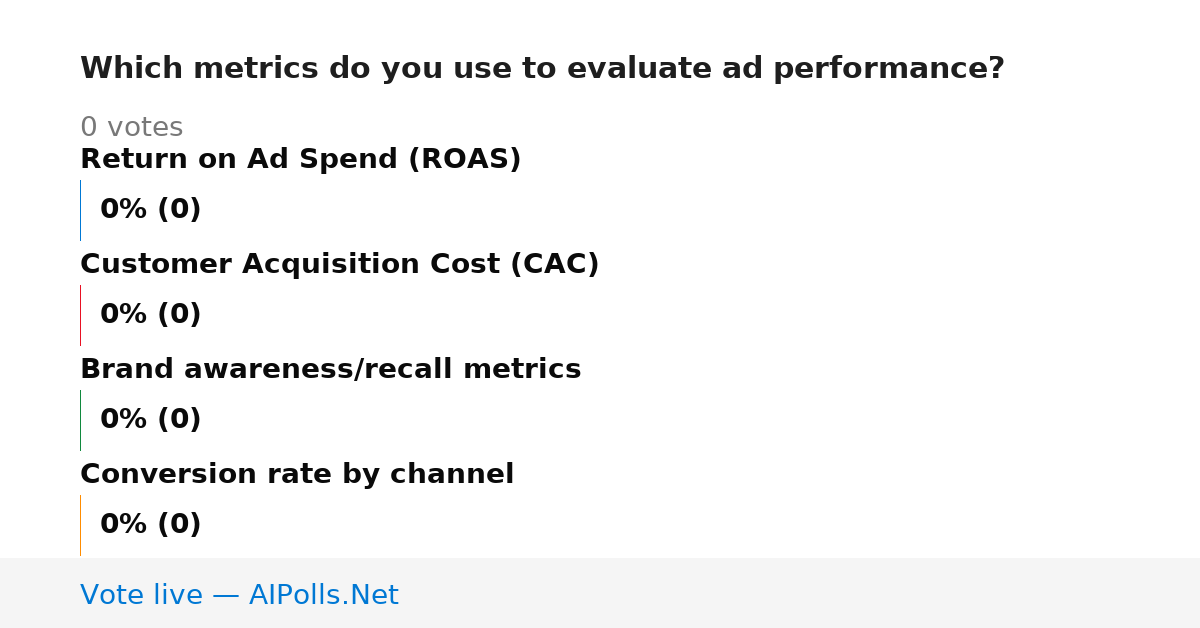 Which metrics do you use to evaluate ad performance?

0 votes

Return on Ad Spend (ROAS)

0% (0)

Customer Acquisition Cost (CAC)

0% (0)

Brand awareness/recall metrics

0% (0)

Conversion rate by channel

0% (0)

Vote live — AIPolls.Net